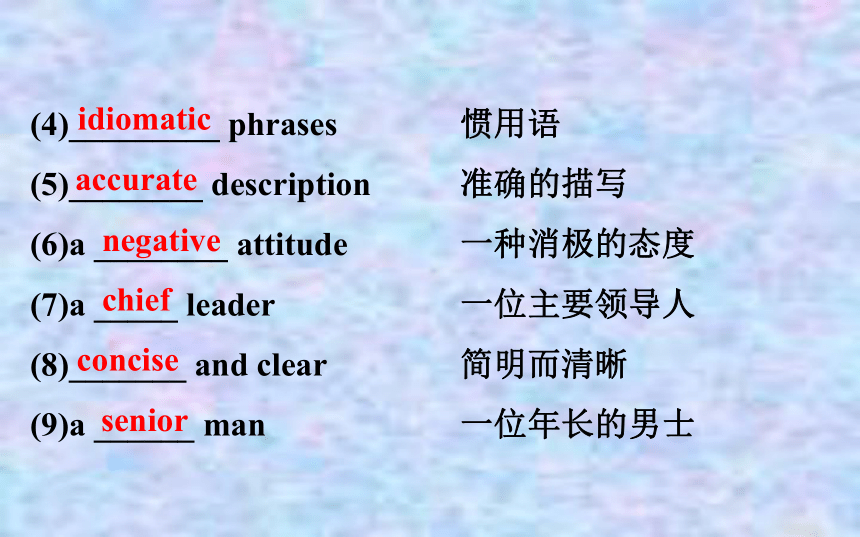 (4) idiomatic phrases 惯用语

(5) accurate description 准确的描写

(6)a negative attitude 一种消极的态度

(7)a chief leader 一位主要领导人

(8) concise and clear 简明而清晰

(9)a senior man 一位年长的男士